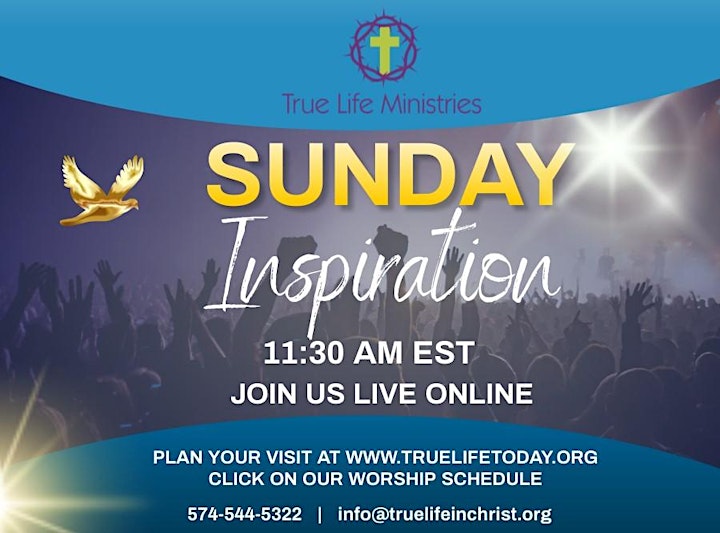 True Life Ministries

SUNDAY
Inspiration

11:30 AM EST
JOIN US LIVE ONLINE

PLAN YOUR VISIT AT WWW.TRUELIFETODAY.ORG
CLICK ON OUR WORSHIP SCHEDULE

574-544-5322 | info@truelifeinchrist.org